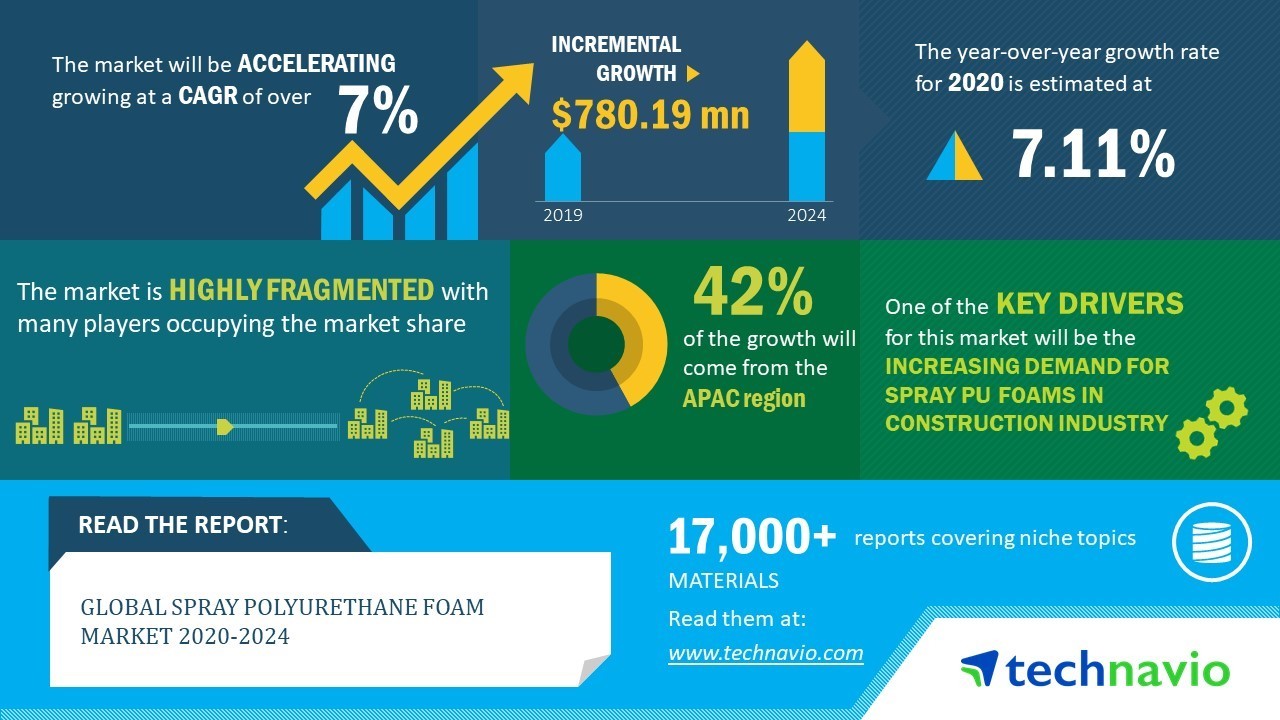 The market will be ACCELERATING growing at a CAGR of over 7%

INCREMENTAL GROWTH

$780.19 mn

2019

2024

The year-over-year growth rate for 2020 is estimated at

7.11%

The market is HIGHLY FRAGMENTED with many players occupying the market share

42%

of the growth will come from the APAC region

One of the KEY DRIVERS for this market will be the INCREASING DEMAND FOR SPRAY PU FOAMS IN CONSTRUCTION INDUSTRY

READ THE REPORT:

GLOBAL SPRAY POLYURETHANE FOAM MARKET 2020-2024

17,000+ reports covering niche topics

MATERIALS

Read them at:

www.technavio.com

technavio